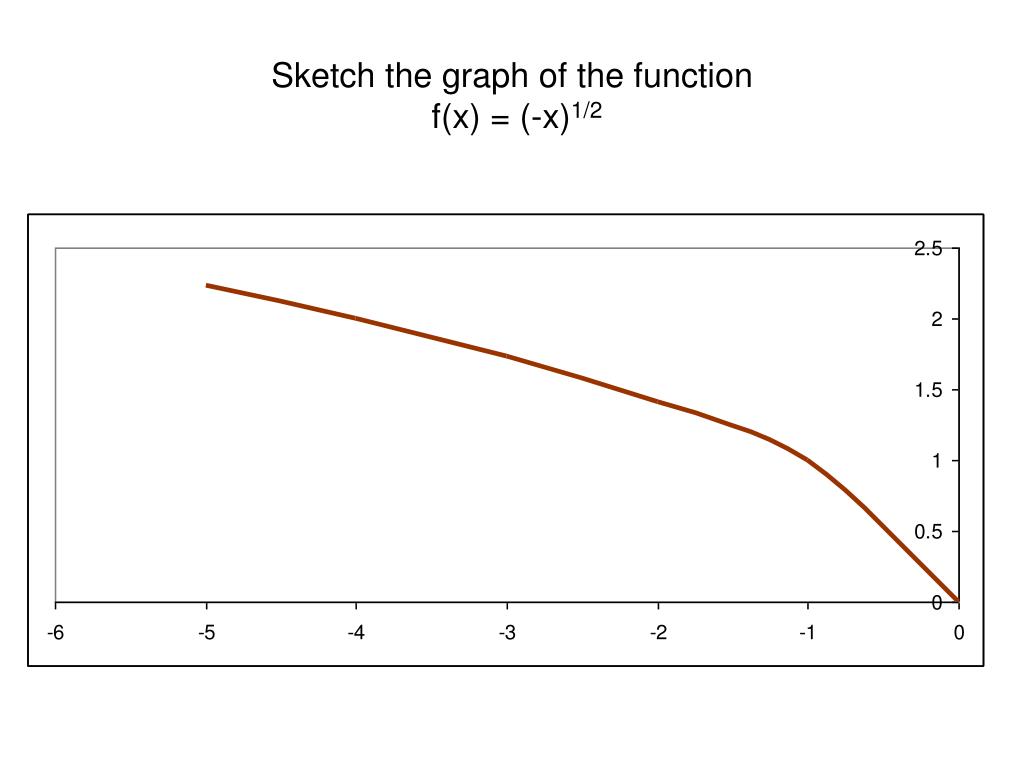 Sketch the graph of the function
$f(x) = (-x)^{1/2}$

2.5
2
1.5
1
0.5
0

-6
-5
-4
-3
-2
-1
0